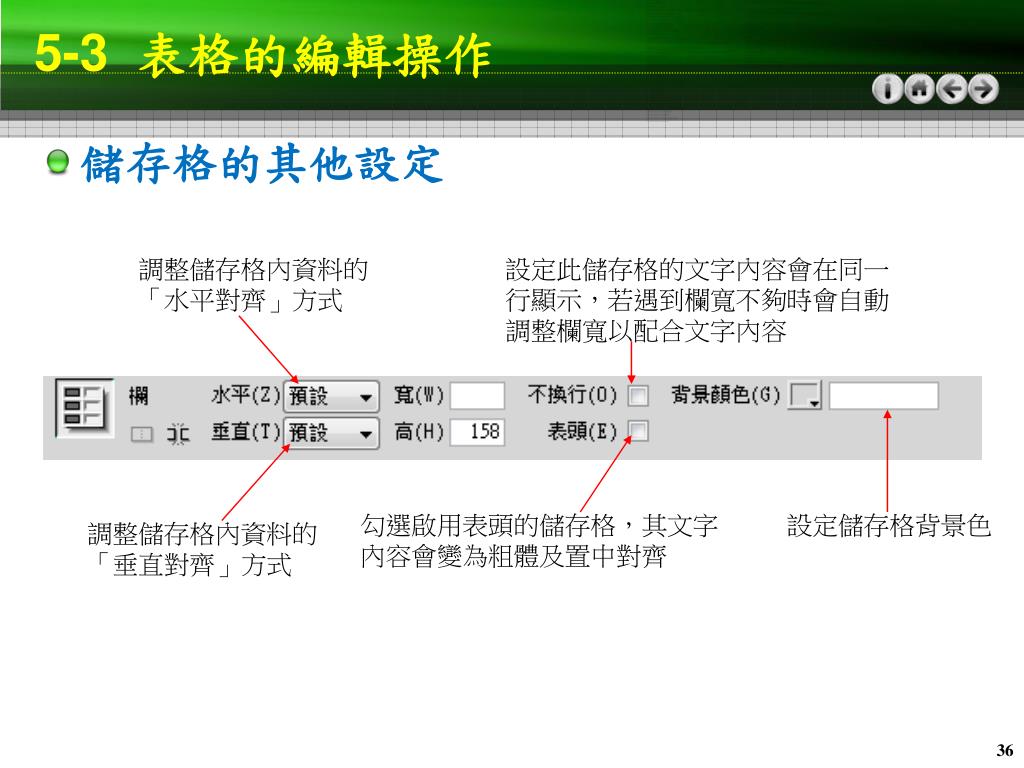 5-3 表格的編輯操作

儲存格的其他設定

調整儲存格內資料的「水平對齊」方式

設定此儲存格的文字內容會在同一行顯示，若遇到欄寬不夠時會自動調整欄寬以配合文字內容

欄 水平(Z) 預設 寬(W) 不換行(O) 背景顏色(G)
垂直(T) 預設 高(H) 158 表頭(E)

調整儲存格內資料的「垂直對齊」方式

勾選啟用表頭的儲存格，其文字內容會變為粗體及置中對齊

設定儲存格背景色

36